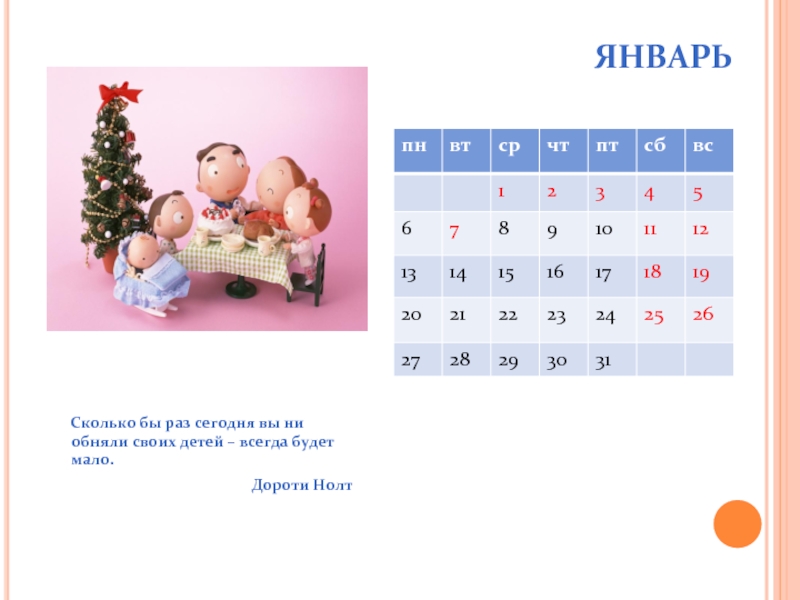 ЯНВАРЬ

| пн | вт | ср | чт | пт | сб | вс |
|---|---|---|---|---|---|---|
| | | 1 | 2 | 3 | 4 | 5 |
| 6 | 7 | 8 | 9 | 10 | 11 | 12 |
| 13 | 14 | 15 | 16 | 17 | 18 | 19 |
| 20 | 21 | 22 | 23 | 24 | 25 | 26 |
| 27 | 28 | 29 | 30 | 31 | | |

Сколько бы раз сегодня вы ни обняли своих детей – всегда будет мало.

Дороти Нолт